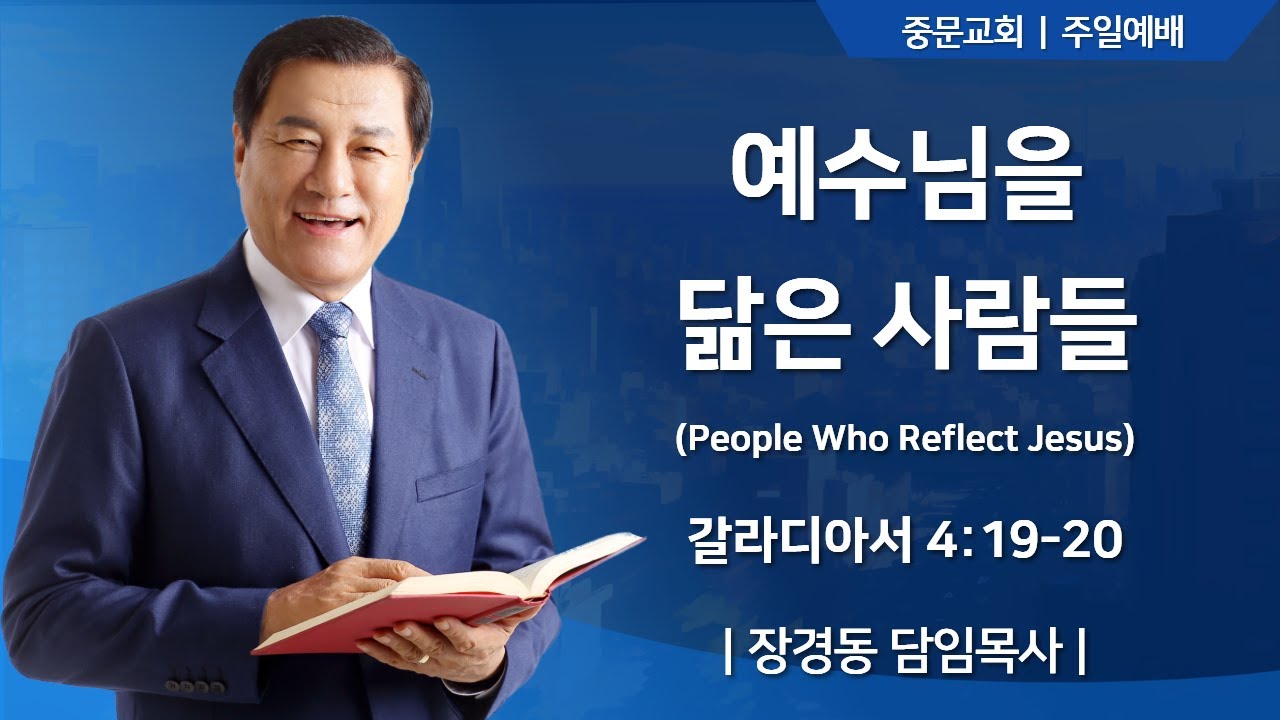 중문교회 | 주일예배

예수님을
닮은 사람들

(People Who Reflect Jesus)

갈라디아서 4:19-20

| 장경동 담임목사 |